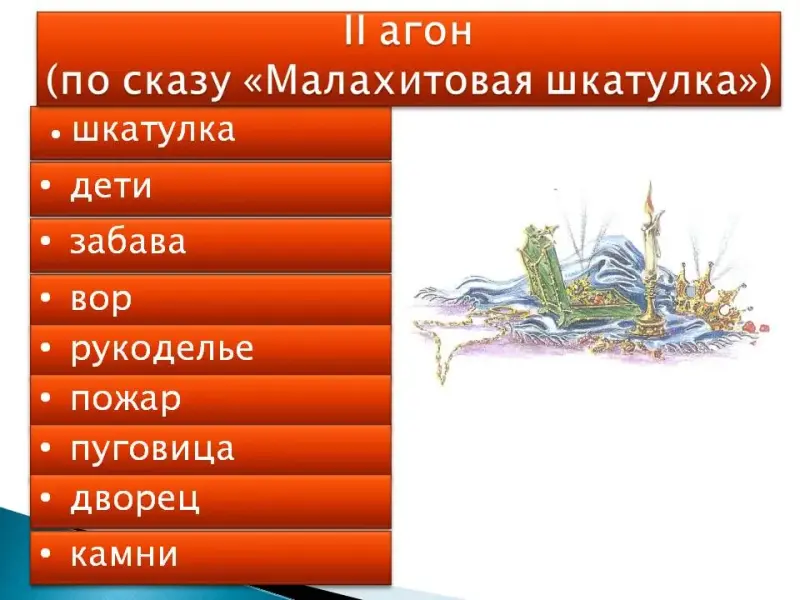 II агон
(по сказу «Малахитовая шкатулка»)

• шкатулка
• дети
• забава
• вор
• рукоделье
• пожар
• пуговица
• дворец
• камни